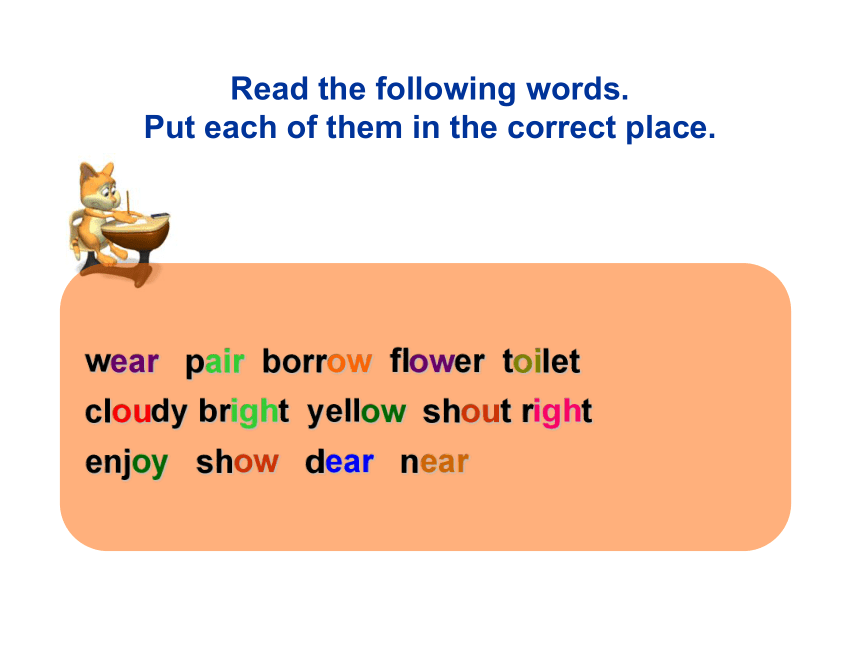 Read the following words.
Put each of them in the correct place.

wear pair borrow flower toilet
cloudy bright yellow shout right
enjoy show dear near